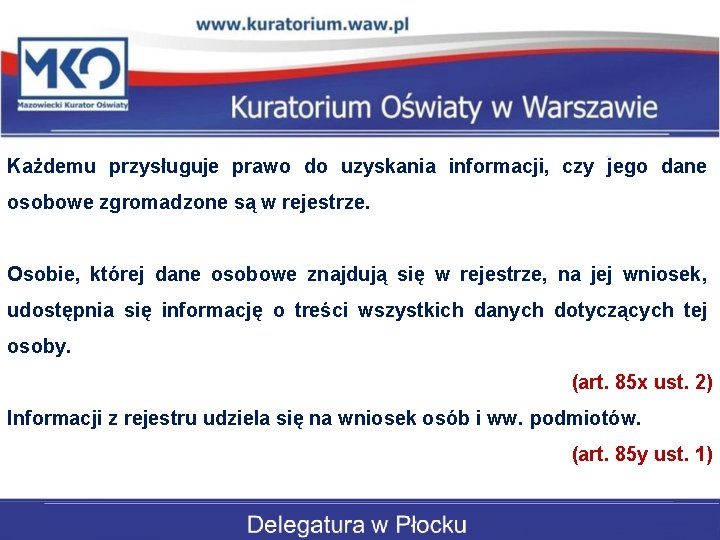 www.kuratorium.waw.pl

MKO
Mazowiecki Kurator Oświaty

Kuratorium Oświaty w Warszawie

Każdemu przysługuje prawo do uzyskania informacji, czy jego dane osobowe zgromadzone są w rejestrze.

Osobie, której dane osobowe znajdują się w rejestrze, na jej wniosek, udostępnia się informację o treści wszystkich danych dotyczących tej osoby.

(art. 85x ust. 2)

Informacji z rejestru udziela się na wniosek osób i ww. podmiotów.

(art. 85y ust. 1)

Delegatura w Płocku